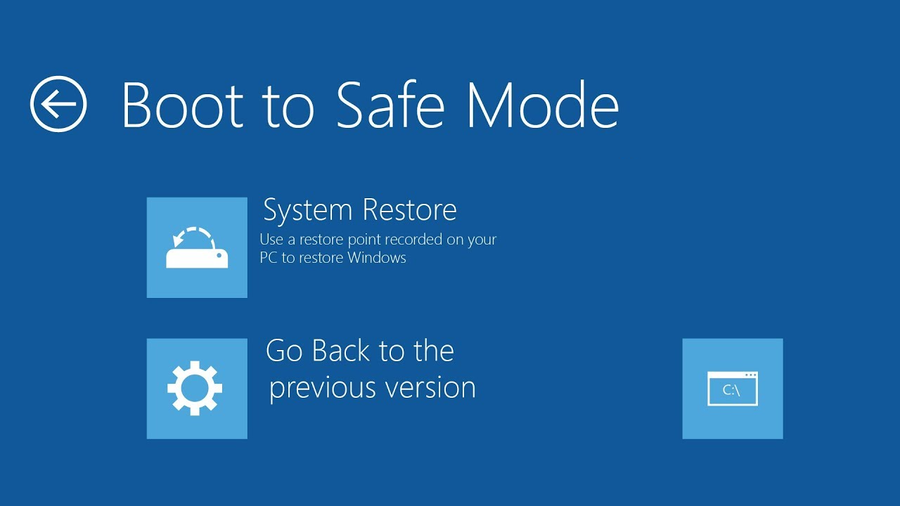 Boot to Safe Mode

System Restore
Use a restore point recorded on your PC to restore Windows

Go Back to the previous version

C:\